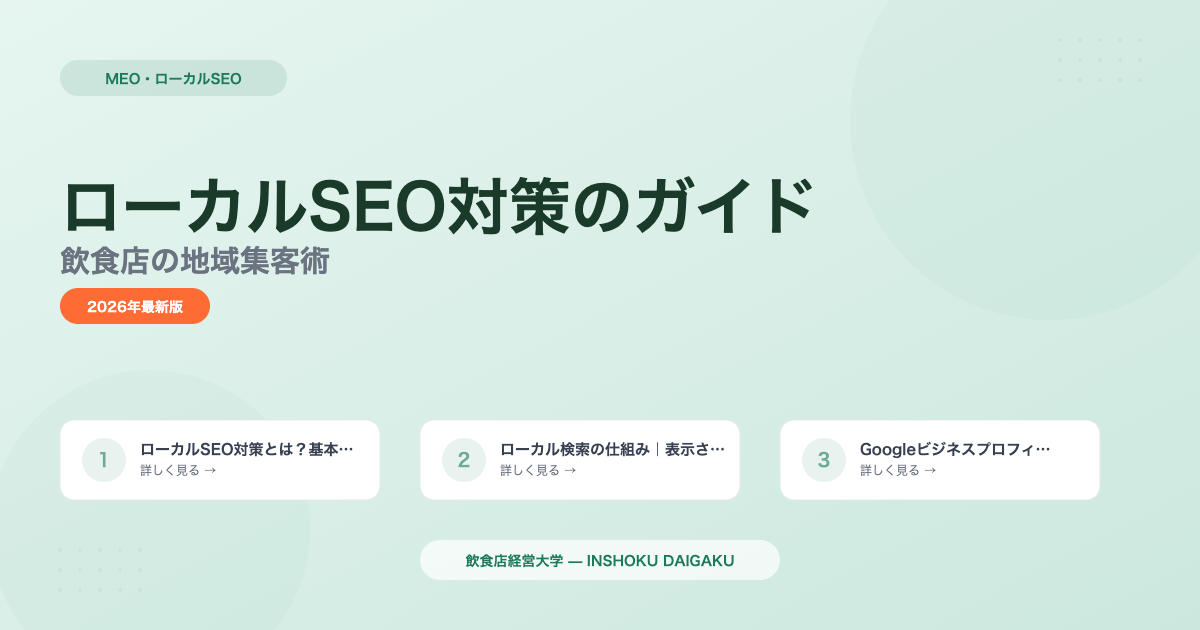 MEO・ローカルSEO

ローカルSEO対策のガイド

飲食店の地域集客術

2026年最新版

1 ローカルSEO対策とは？基本…
詳しく見る →

2 ローカル検索の仕組み｜表示さ…
詳しく見る →

3 Googleビジネスプロフィ…
詳しく見る →

飲食店経営大学 — INSHOKU DAIGAKU